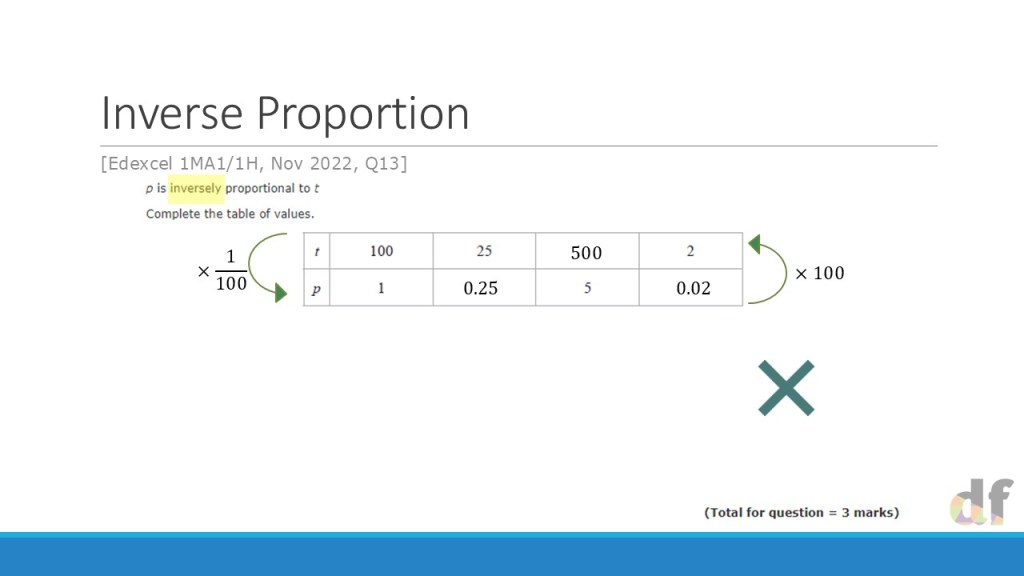 Inverse Proportion

[Edexcel 1MA1/1H, Nov 2022, Q13]

$p$ is inversely proportional to $t$

Complete the table of values.

$\times \frac{1}{100}$

| $t$ | 100 | 25 | 500 | 2 |
|---|---|---|---|---|
| $p$ | 1 | 0.25 | 5 | 0.02 |

$\times 100$

(Total for question = 3 marks)

df